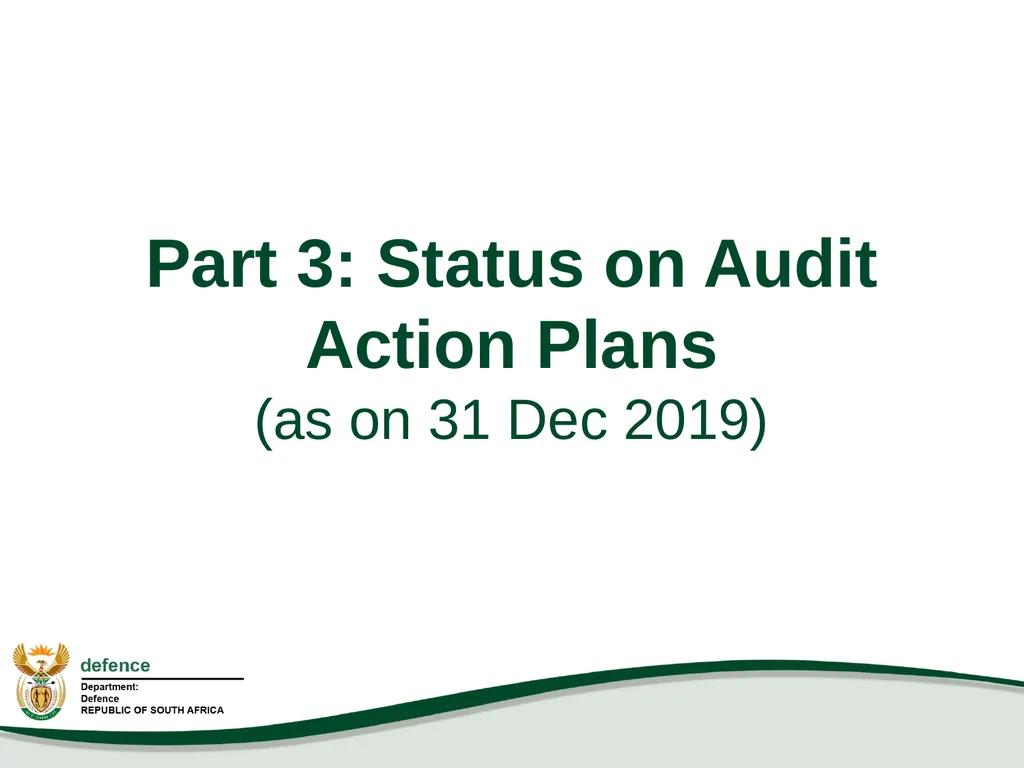 Part 3: Status on Audit Action Plans
(as on 31 Dec 2019)

defence
Department:
Defence
REPUBLIC OF SOUTH AFRICA